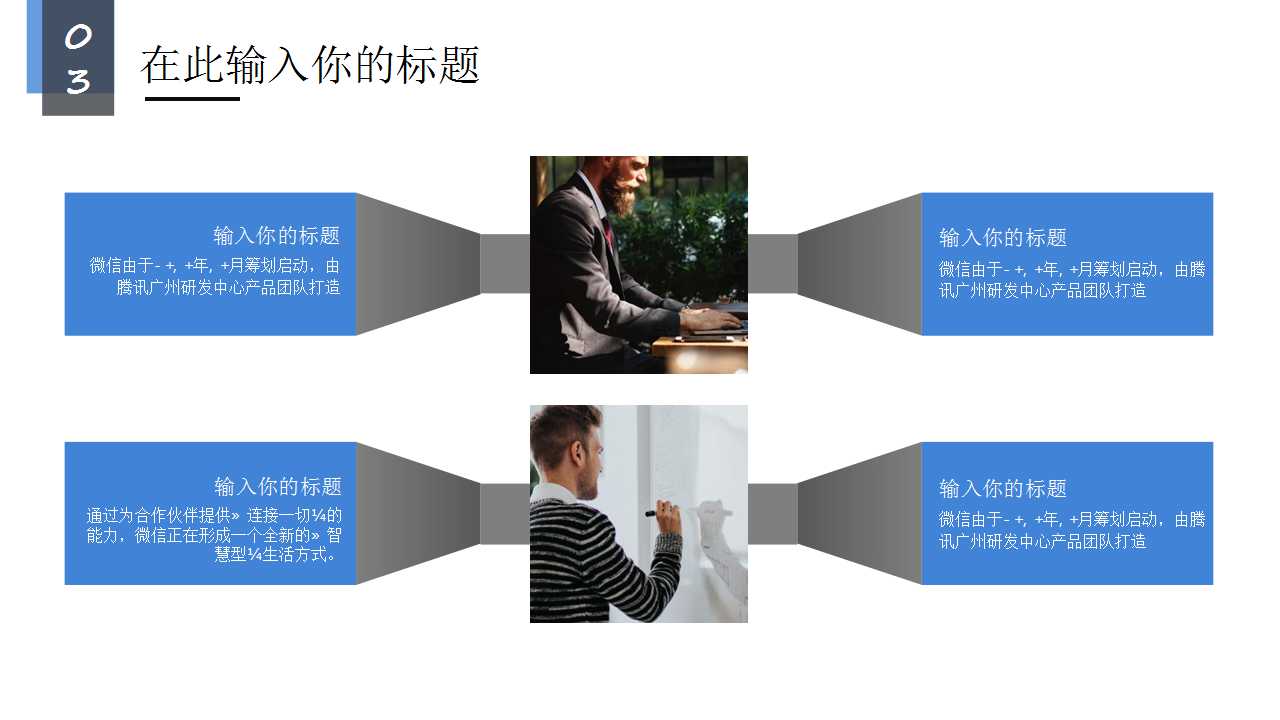 03

在此输入你的标题

输入你的标题

微信由于- +, +年, +月筹划启动，由腾讯广州研发中心产品团队打造

输入你的标题

微信由于- +, +年, +月筹划启动，由腾讯广州研发中心产品团队打造

输入你的标题

通过为合作伙伴提供» 连接一切¼的能力，微信正在形成一个全新的» 智慧型¼生活方式。

输入你的标题

微信由于- +, +年, +月筹划启动，由腾讯广州研发中心产品团队打造